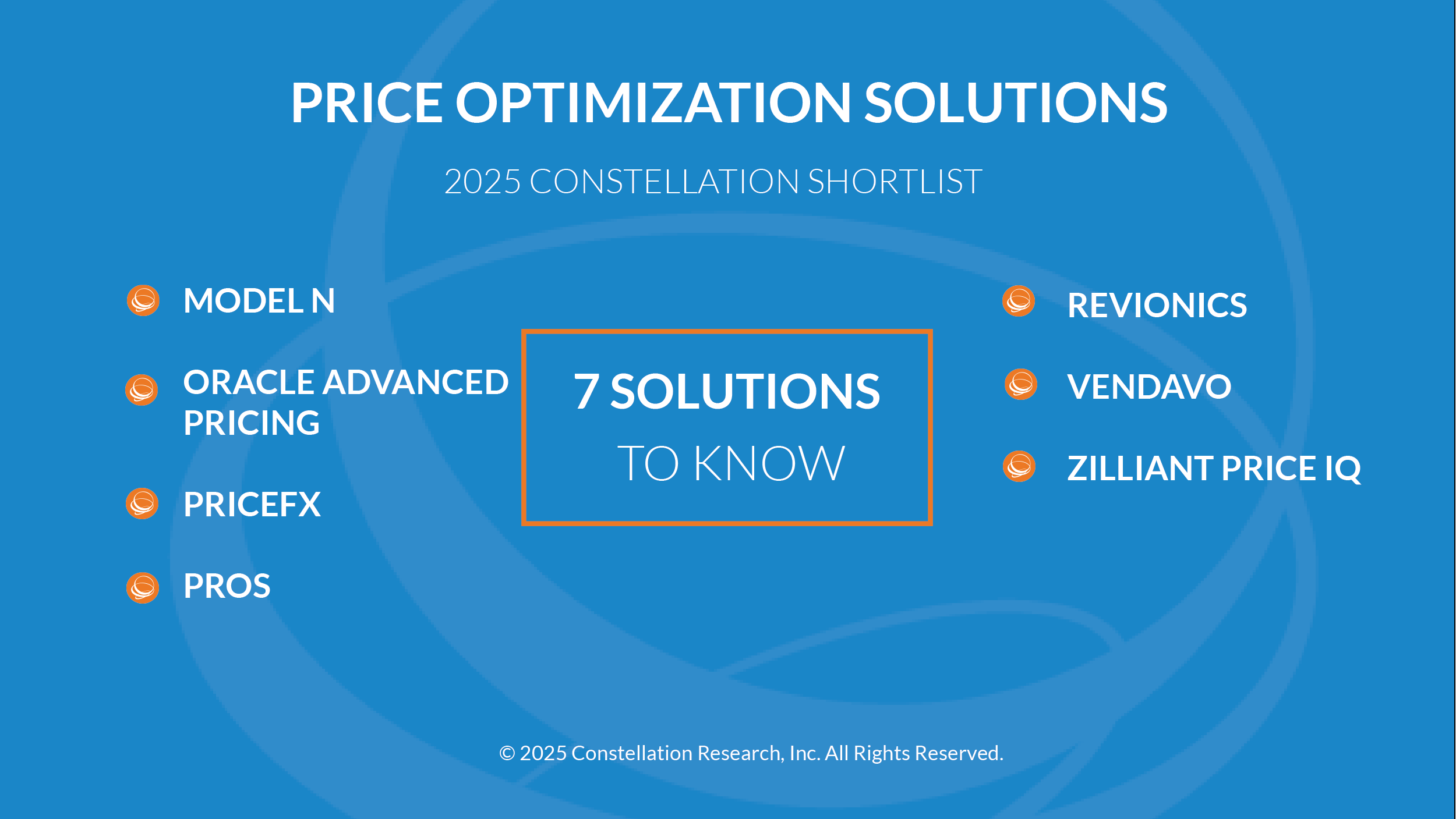 PRICE OPTIMIZATION SOLUTIONS

2025 CONSTELLATION SHORTLIST

MODEL N

ORACLE ADVANCED PRICING

PRICEFX

PROS

7 SOLUTIONS
TO KNOW

REVIONICS

VENDAVO

ZILLIANT PRICE IQ

© 2025 Constellation Research, Inc. All Rights Reserved.